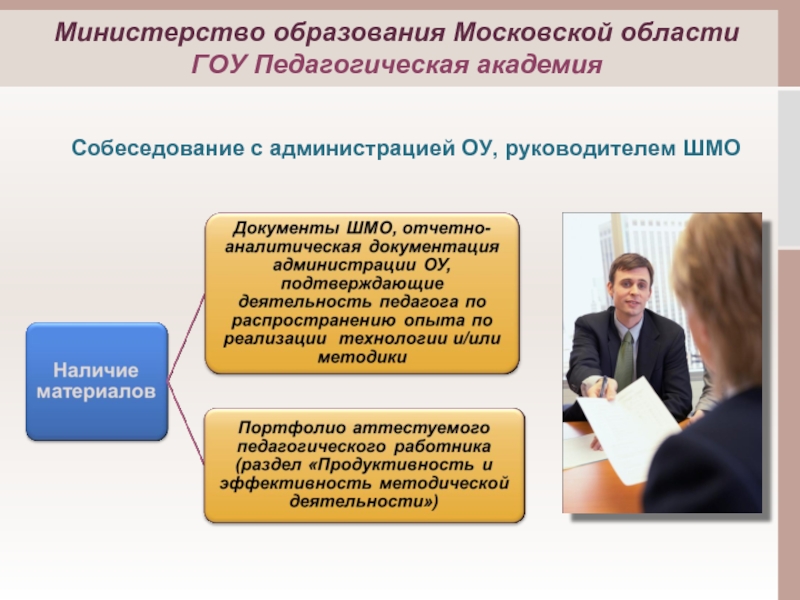 Министерство образования Московской области
ГОУ Педагогическая академия

Собеседование с администрацией ОУ, руководителем ШМО

Наличие материалов

Документы ШМО, отчетно-аналитическая документация администрации ОУ, подтверждающие деятельность педагога по распространению опыта по реализации технологии и/или методики

Портфолио аттестуемого педагогического работника (раздел «Продуктивность и эффективность методической деятельности»)